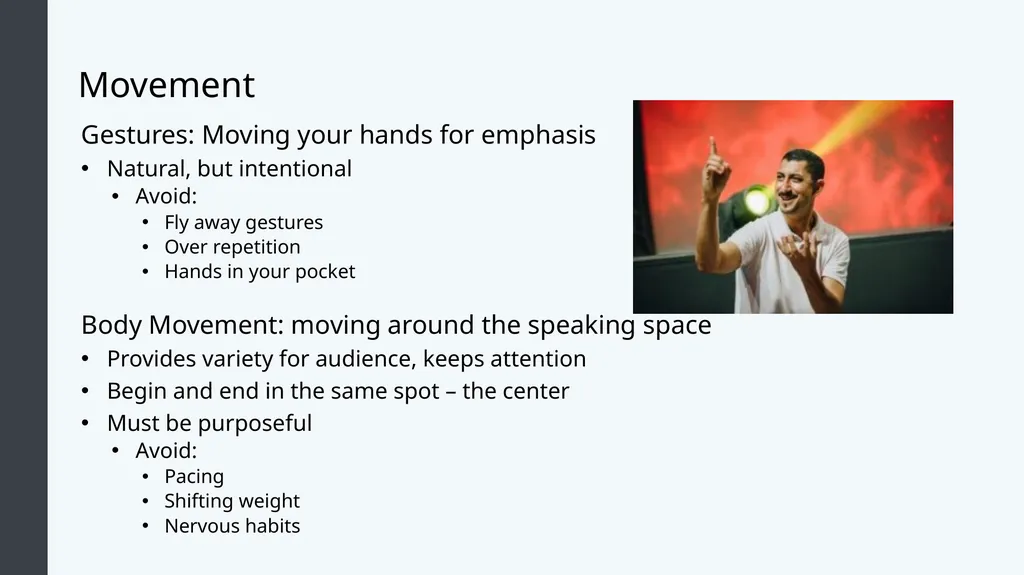 Movement

Gestures: Moving your hands for emphasis
• Natural, but intentional
  • Avoid:
    • Fly away gestures
    • Over repetition
    • Hands in your pocket

Body Movement: moving around the speaking space
• Provides variety for audience, keeps attention
• Begin and end in the same spot – the center
• Must be purposeful
  • Avoid:
    • Pacing
    • Shifting weight
    • Nervous habits